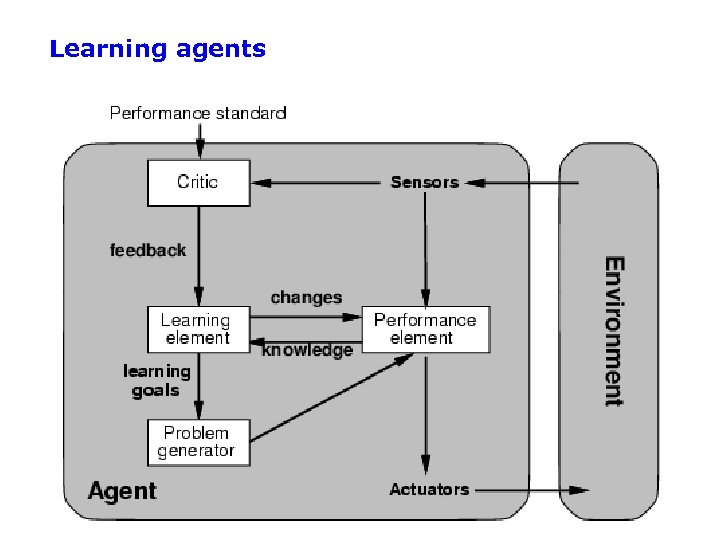 Learning agents

Performance standard

Critic

Sensors

feedback

changes

Learning element

Performance element

knowledge

learning goals

Problem generator

Agent

Actuators

Environment